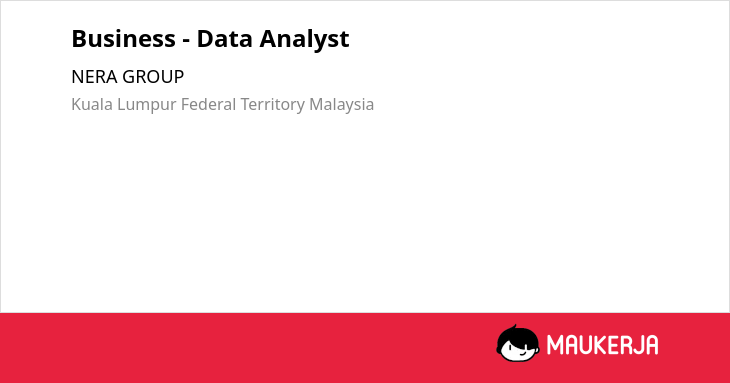 Business - Data Analyst

NERA GROUP

Kuala Lumpur Federal Territory Malaysia

MAUKERJA